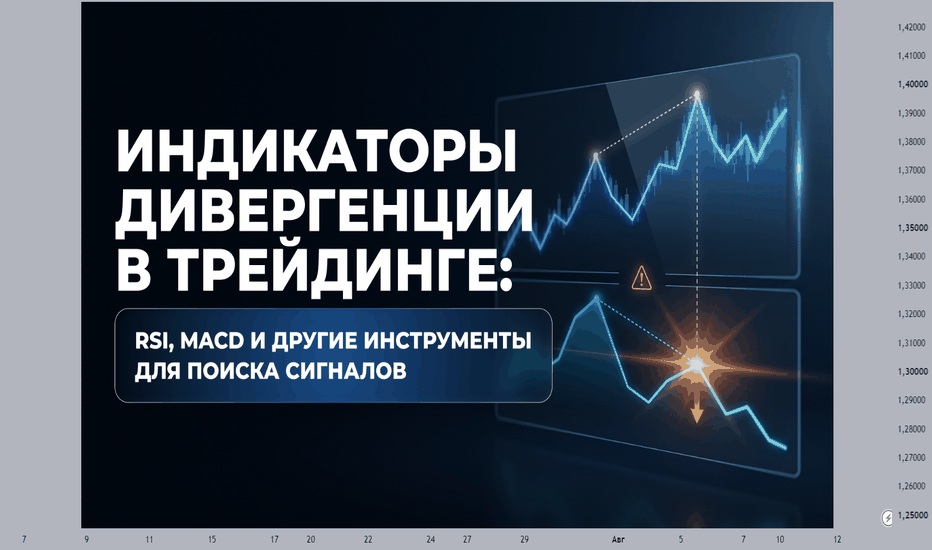 ИНДИКАТОРЫ ДИВЕРГЕНЦИИ В ТРЕЙДИНГЕ:

RSI, MACD И ДРУГИЕ ИНСТРУМЕНТЫ ДЛЯ ПОИСКА СИГНАЛОВ

1,42000
1,41000
1,40000
1,39000
1,38000
1,37000
1,36000
1,35000
1,34000
1,33000
1,32000
1,31000
1,30000
1,29000
1,28000
1,27000
1,26000
1,25000

7 9 11 15 17 20 22 24 27 29 Авг 5 7 10 12